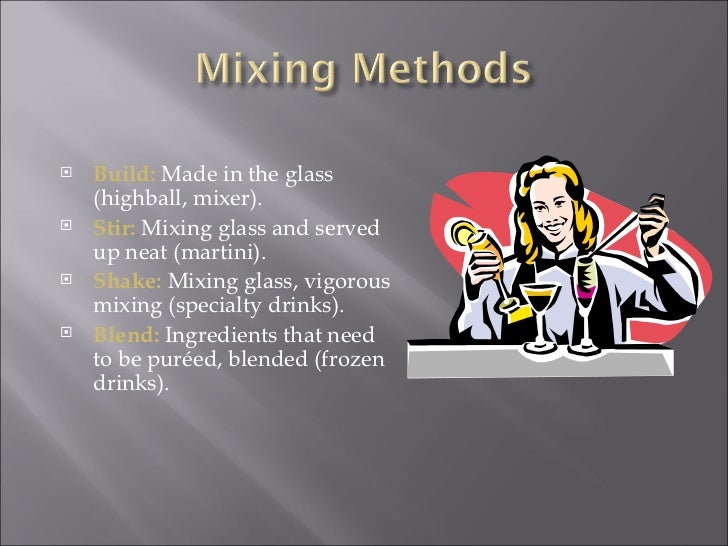 Mixing Methods

Build: Made in the glass (highball, mixer).

Stir: Mixing glass and served up neat (martini).

Shake: Mixing glass, vigorous mixing (specialty drinks).

Blend: Ingredients that need to be puréed, blended (frozen drinks).